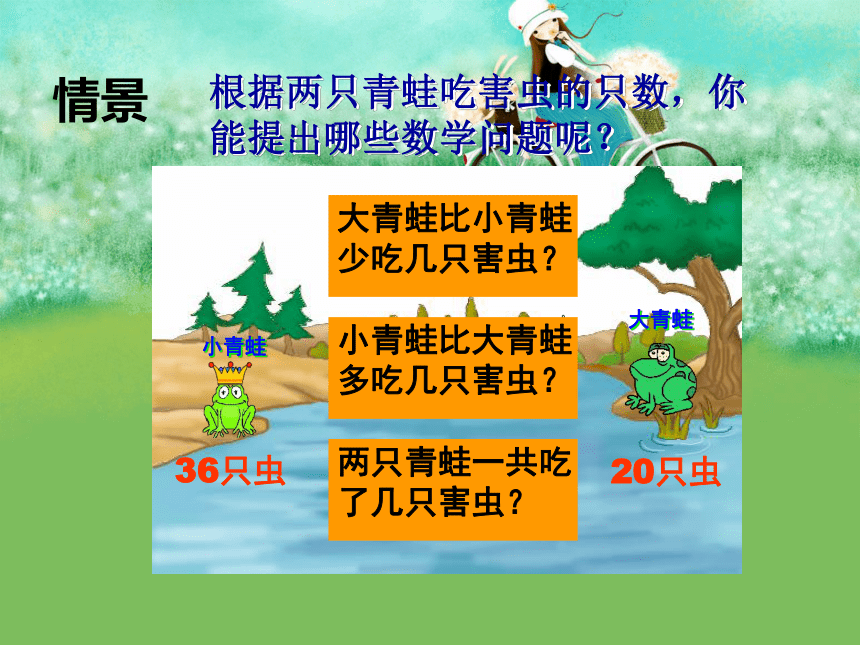 情景

根据两只青蛙吃害虫的只数，你能提出哪些数学问题呢？

大青蛙比小青蛙少吃几只害虫？

小青蛙比大青蛙多吃几只害虫？

两只青蛙一共吃了几只害虫？

小青蛙

36只虫

大青蛙

20只虫